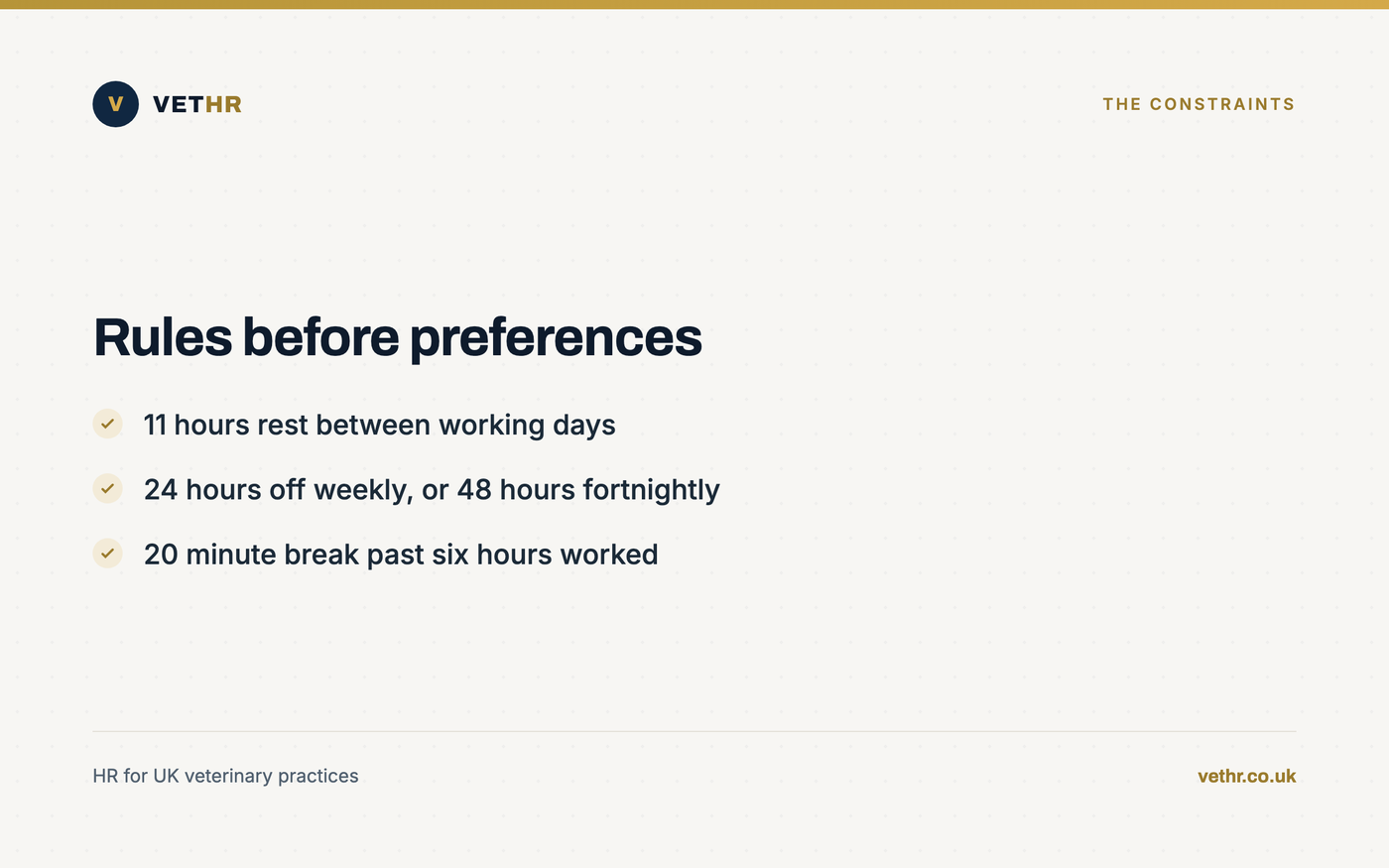 V VETHR

THE CONSTRAINTS

Rules before preferences

11 hours rest between working days

24 hours off weekly, or 48 hours fortnightly

20 minute break past six hours worked

HR for UK veterinary practices

vethr.co.uk